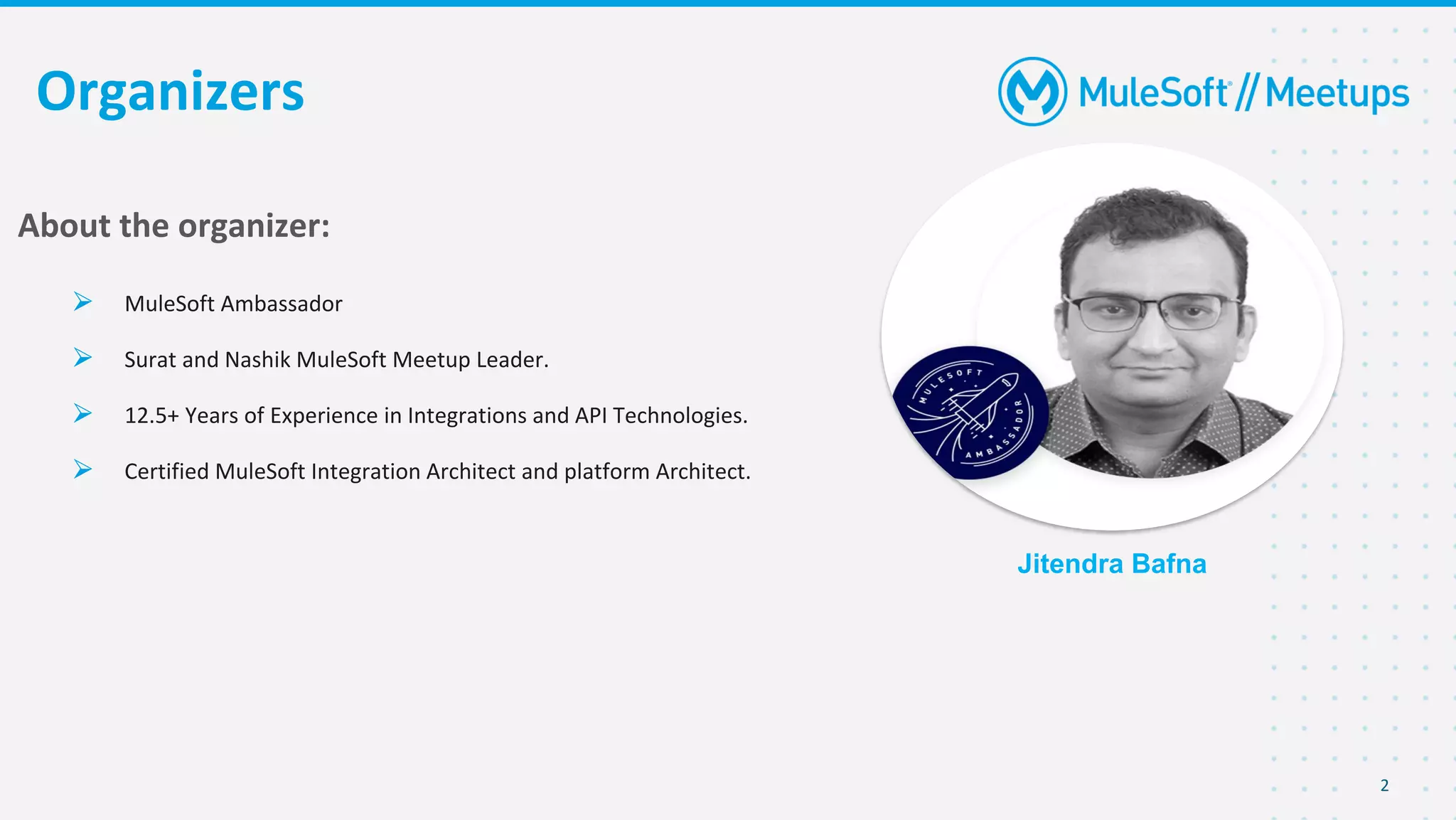 Organizers

MuleSoft // Meetups

About the organizer:

➢ MuleSoft Ambassador

➢ Surat and Nashik MuleSoft Meetup Leader.

➢ 12.5+ Years of Experience in Integrations and API Technologies.

➢ Certified MuleSoft Integration Architect and platform Architect.

MULESOFT AMBASSADOR

Jitendra Bafna

2